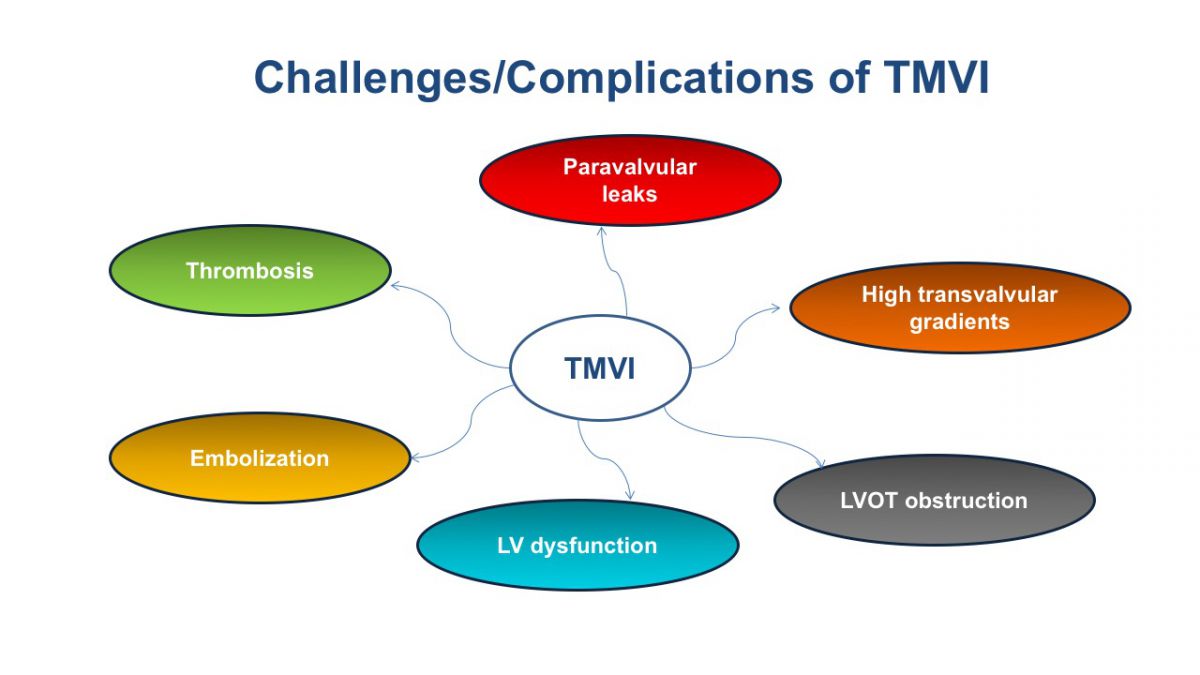 Challenges/Complications of TMVI

Paravalvular leaks

Thrombosis

High transvalvular gradients

TMVI

Embolization

LVOT obstruction

LV dysfunction